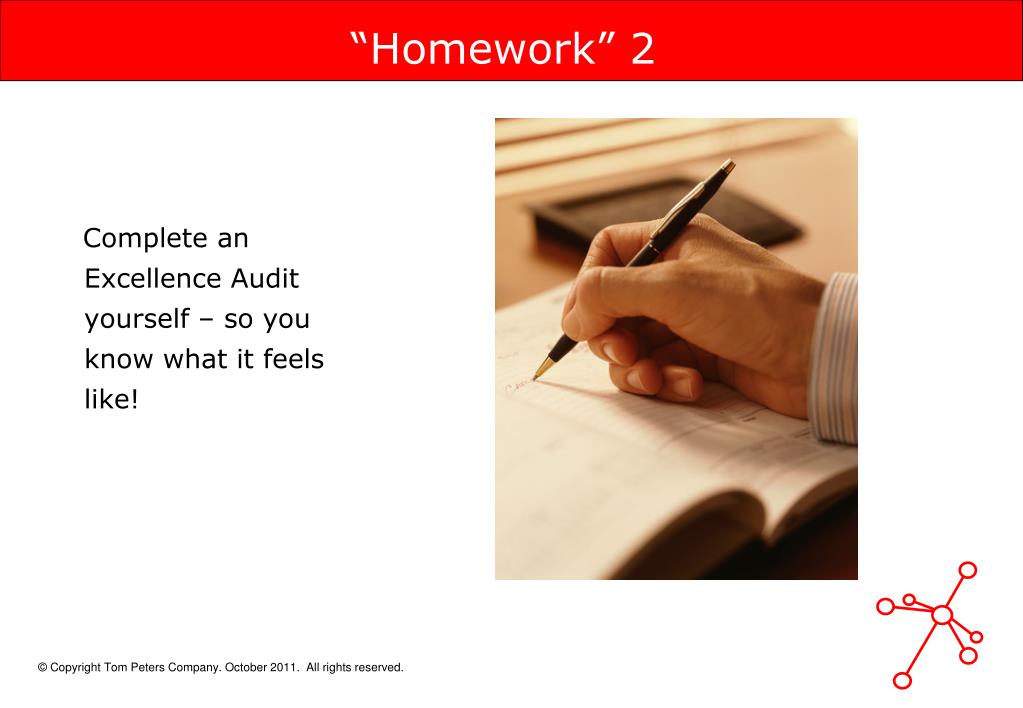 “Homework” 2

Complete an Excellence Audit yourself – so you know what it feels like!

© Copyright Tom Peters Company. October 2011. All rights reserved.